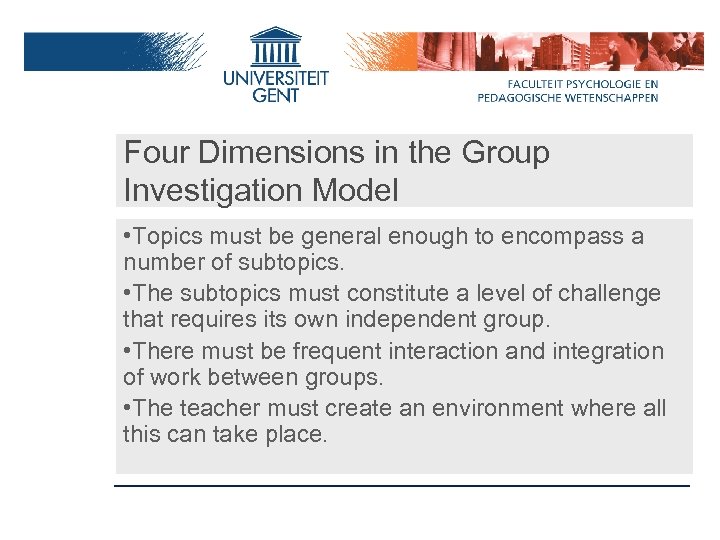 UNIVERSITEIT GENT

FACULTEIT PSYCHOLOGIE EN PEDAGOGISCHE WETENSCHAPPEN

Four Dimensions in the Group Investigation Model

•Topics must be general enough to encompass a number of subtopics.

•The subtopics must constitute a level of challenge that requires its own independent group.

•There must be frequent interaction and integration of work between groups.

•The teacher must create an environment where all this can take place.